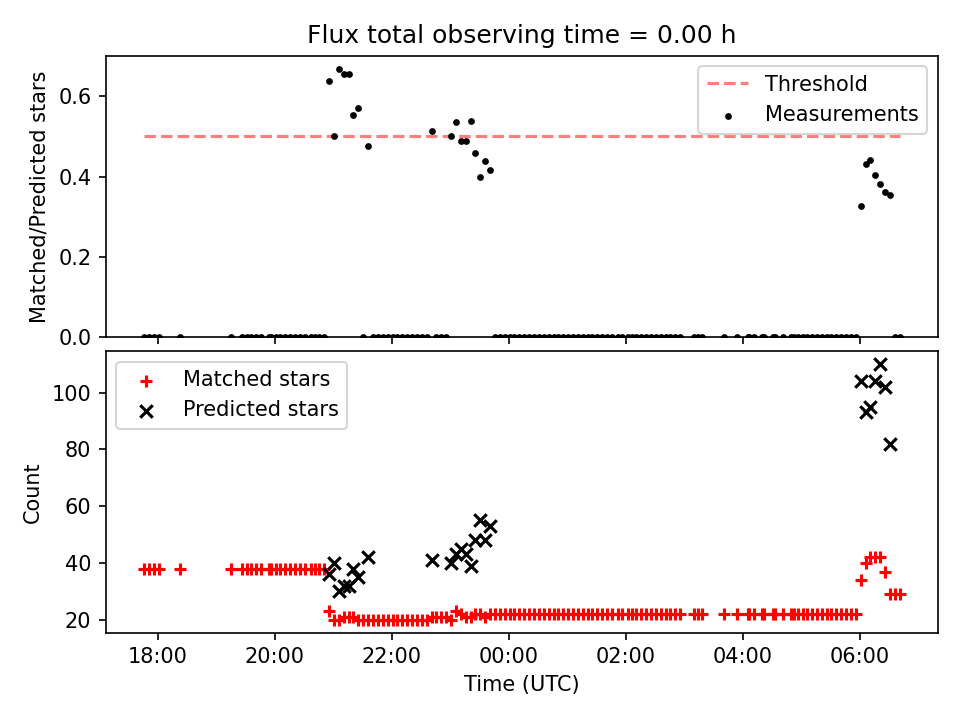 Flux total observing time = 0.00 h

Matched/Predicted stars

0.6
0.4
0.2
0.0

Threshold
Measurements

Count

100
80
60
40
20

Matched stars
Predicted stars

18:00
20:00
22:00
00:00
02:00
04:00
06:00

Time (UTC)